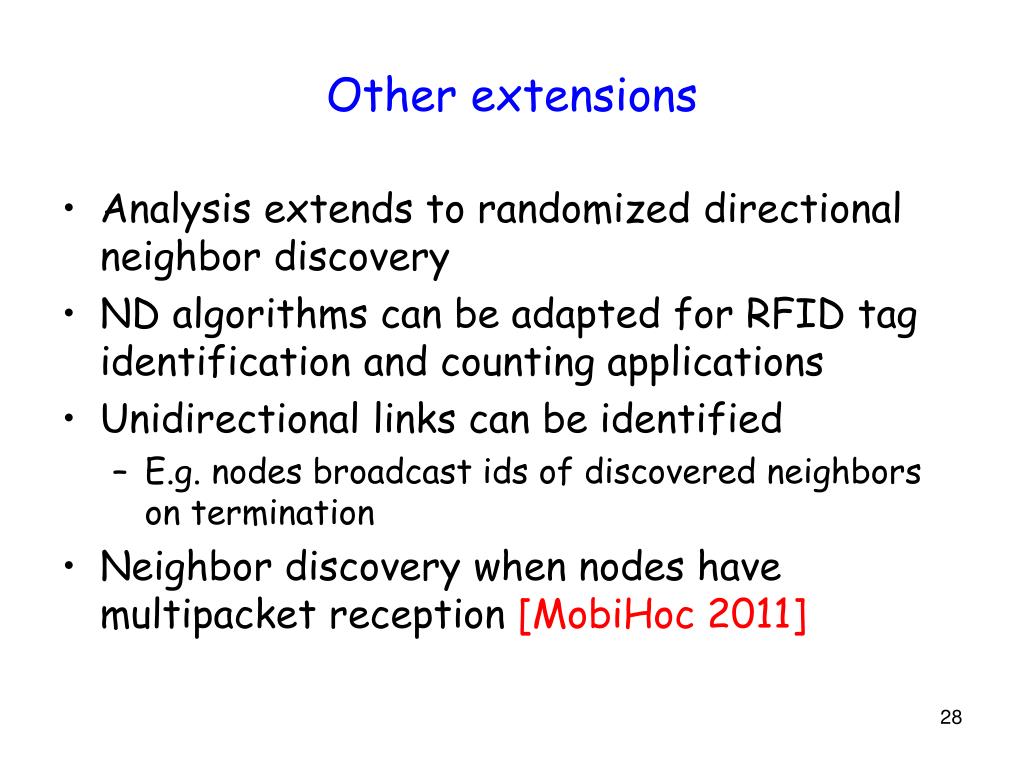 Other extensions

• Analysis extends to randomized directional neighbor discovery
• ND algorithms can be adapted for RFID tag identification and counting applications
• Unidirectional links can be identified
– E.g. nodes broadcast ids of discovered neighbors on termination
• Neighbor discovery when nodes have multipacket reception [MobiHoc 2011]

28